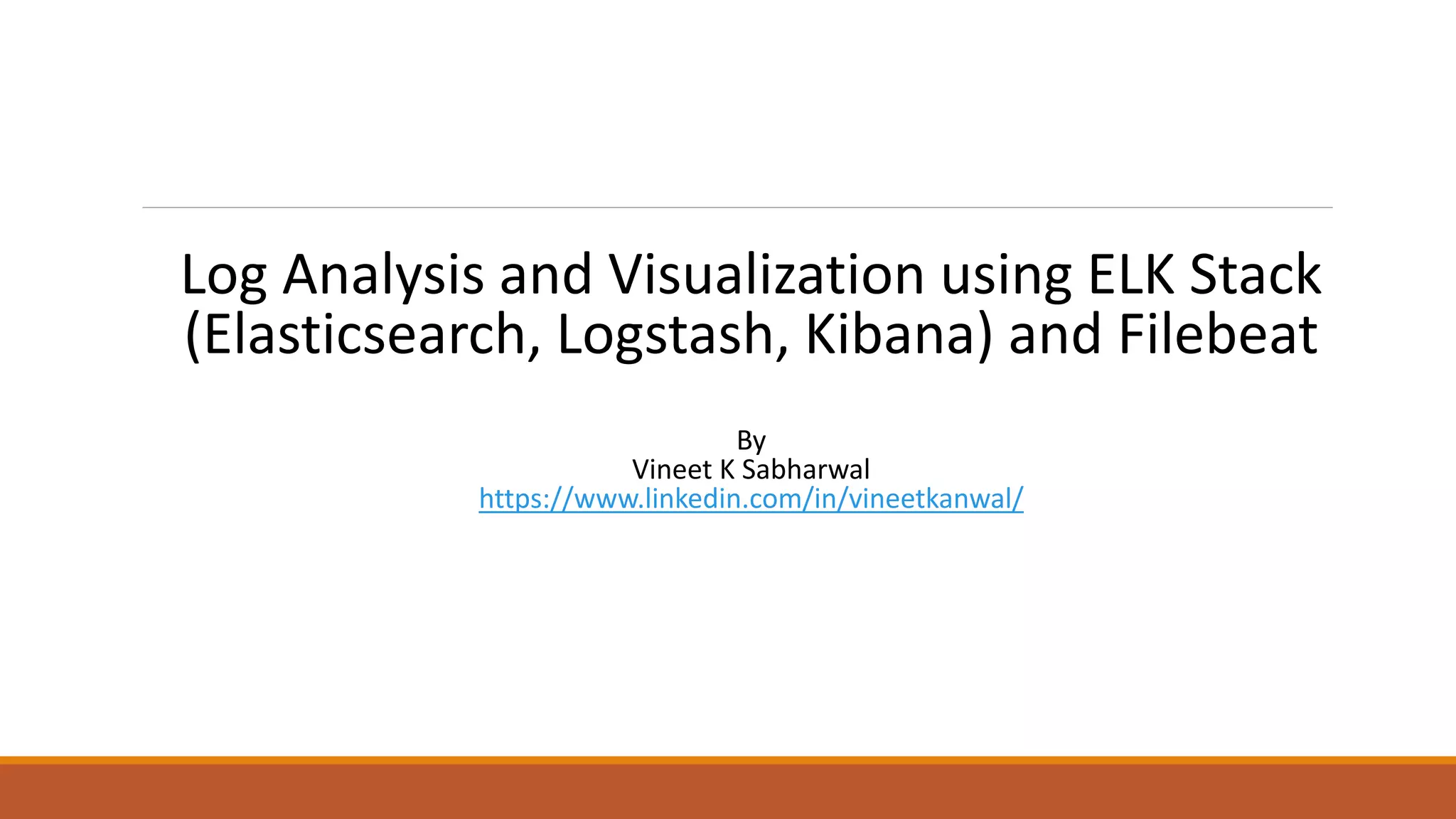 Log Analysis and Visualization using ELK Stack (Elasticsearch, Logstash, Kibana) and Filebeat

By
Vineet K Sabharwal
https://www.linkedin.com/in/vineetkanwal/